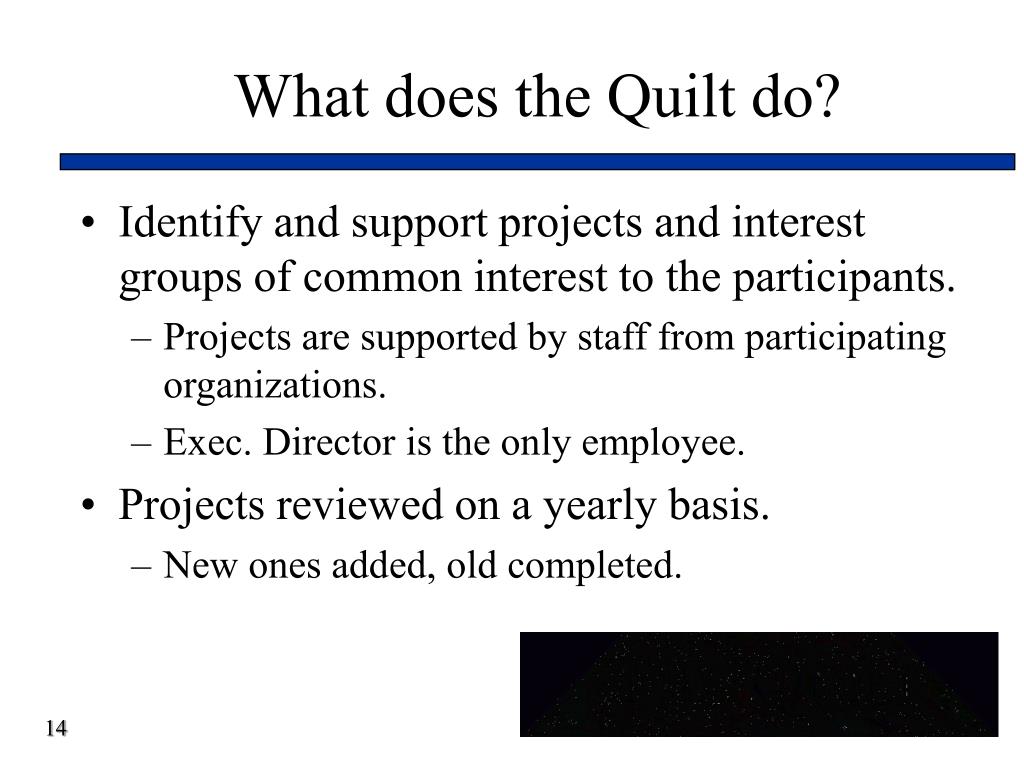 What does the Quilt do?

• Identify and support projects and interest groups of common interest to the participants.
– Projects are supported by staff from participating organizations.
– Exec. Director is the only employee.
• Projects reviewed on a yearly basis.
– New ones added, old completed.

14